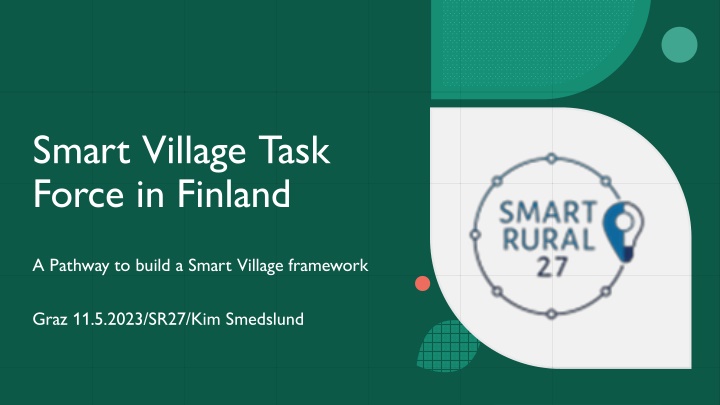 Smart Village Task Force in Finland

A Pathway to build a Smart Village framework

Graz 11.5.2023/SR27/Kim Smedslund

SMART RURAL 27